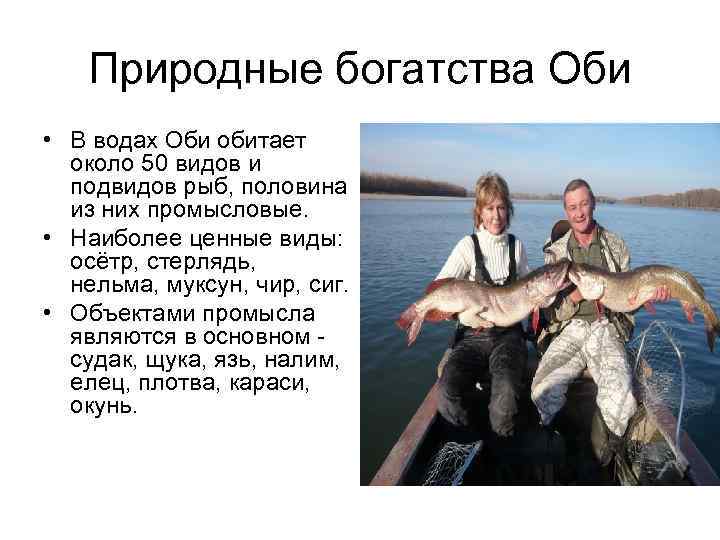 Природные богатства Оби

• В водах Оби обитает около 50 видов и подвидов рыб, половина из них промысловые.
• Наиболее ценные виды: осётр, стерлядь, нельма, муксун, чир, сиг.
• Объектами промысла являются в основном - судак, щука, язь, налим, елец, плотва, караси, окунь.